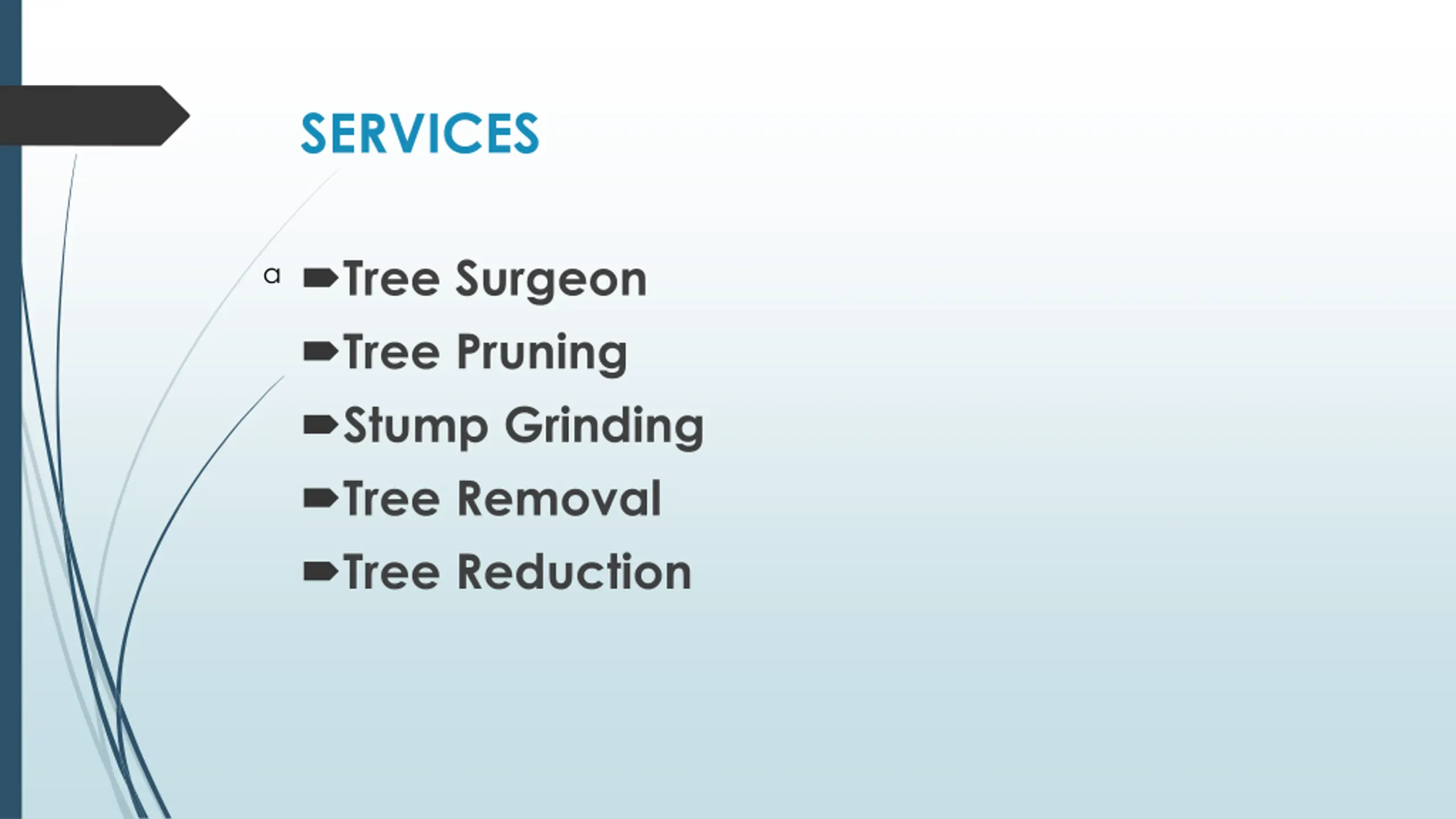 SERVICES

a Tree Surgeon
Tree Pruning
Stump Grinding
Tree Removal
Tree Reduction